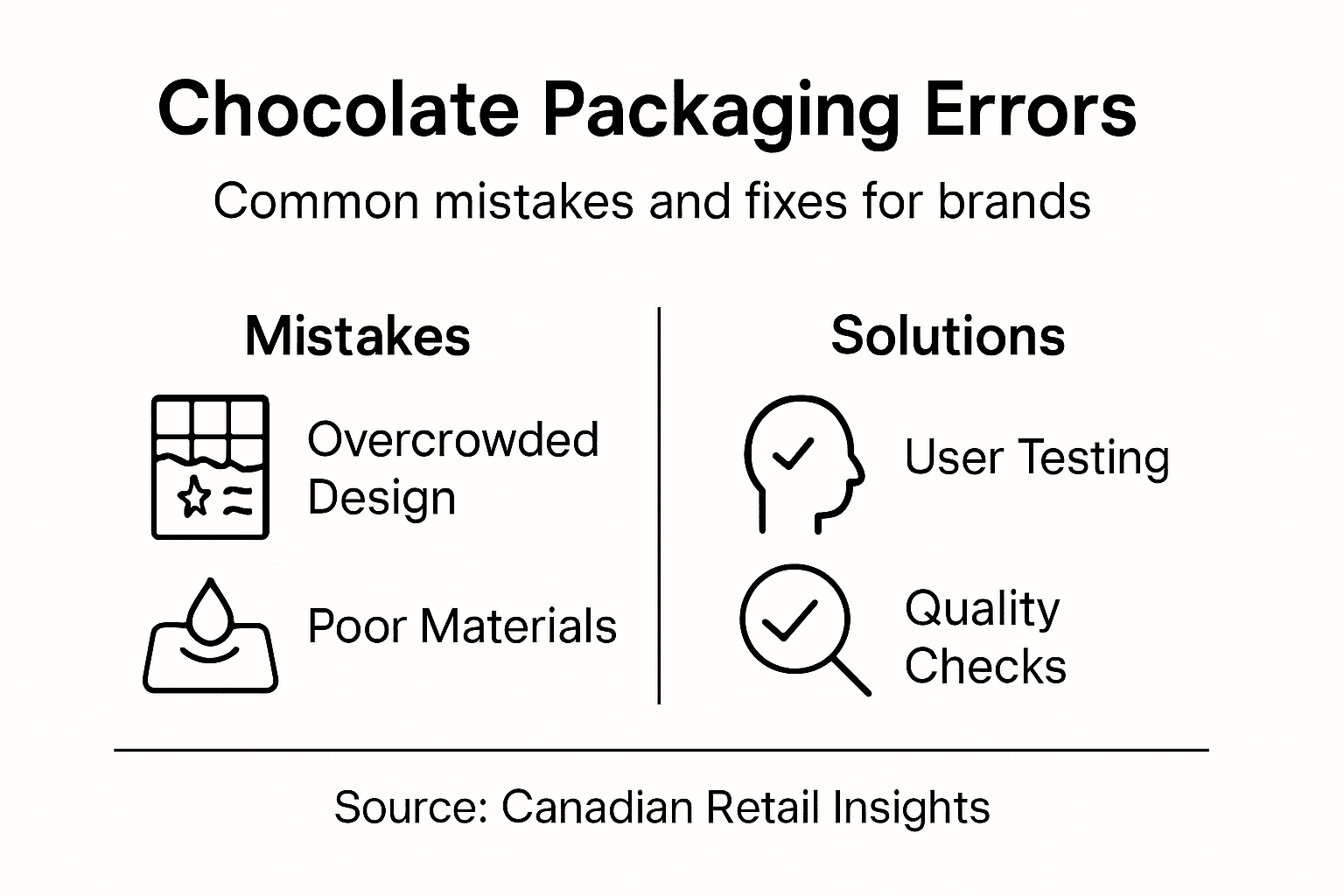 Chocolate Packaging Errors

Common mistakes and fixes for brands

Mistakes

Overcrowded Design

Poor Materials

Solutions

User Testing

Quality Checks

Source: Canadian Retail Insights